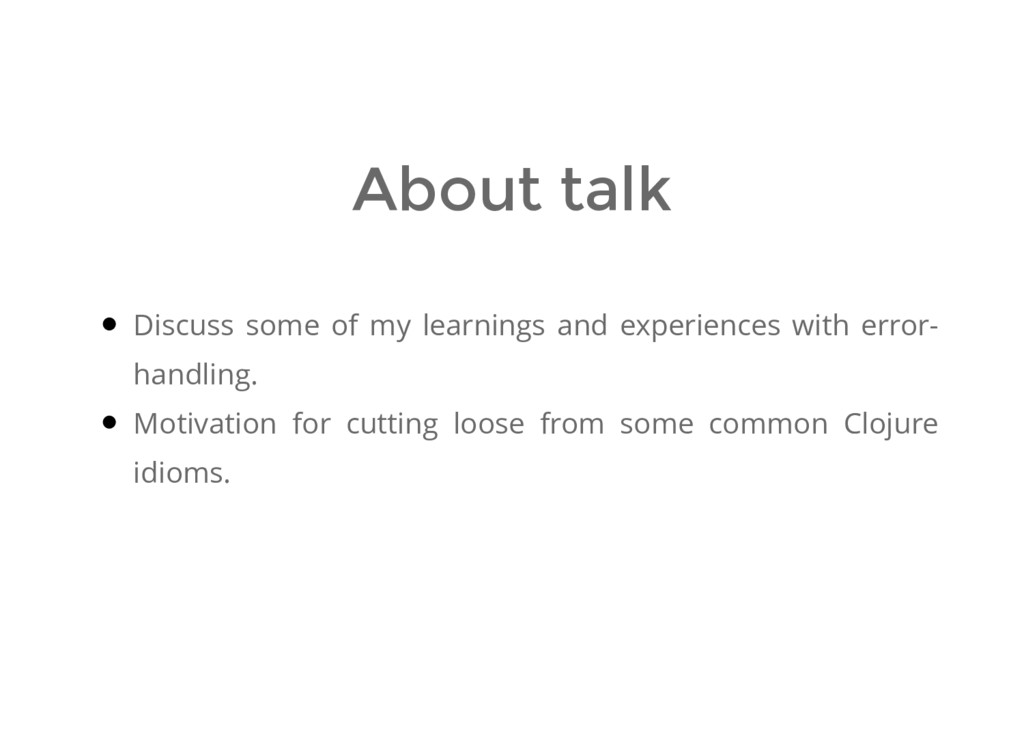 About talk

- Discuss some of my learnings and experiences with error-handling.
- Motivation for cutting loose from some common Clojure idioms.